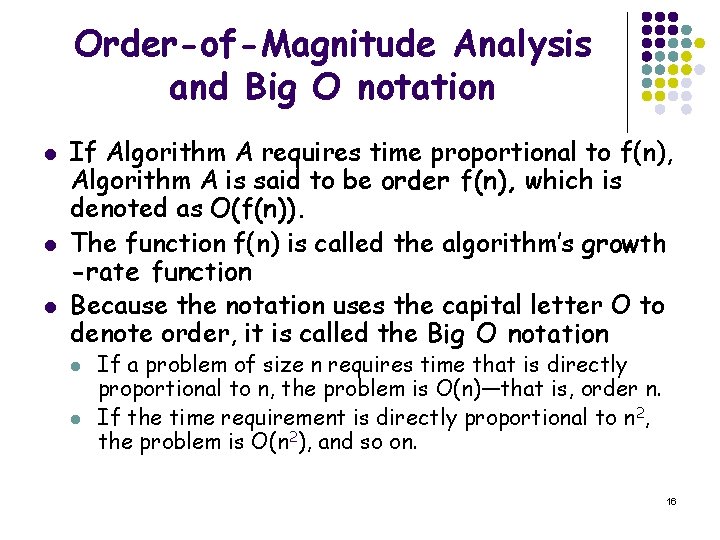 Order-of-Magnitude Analysis and Big O notation

- If Algorithm A requires time proportional to f(n), Algorithm A is said to be order f(n), which is denoted as O(f(n)).
- The function f(n) is called the algorithm's growth -rate function
- Because the notation uses the capital letter O to denote order, it is called the Big O notation
  - If a problem of size n requires time that is directly proportional to n, the problem is O(n)—that is, order n.
  - If the time requirement is directly proportional to $n^2$, the problem is $O(n^2)$, and so on.

16